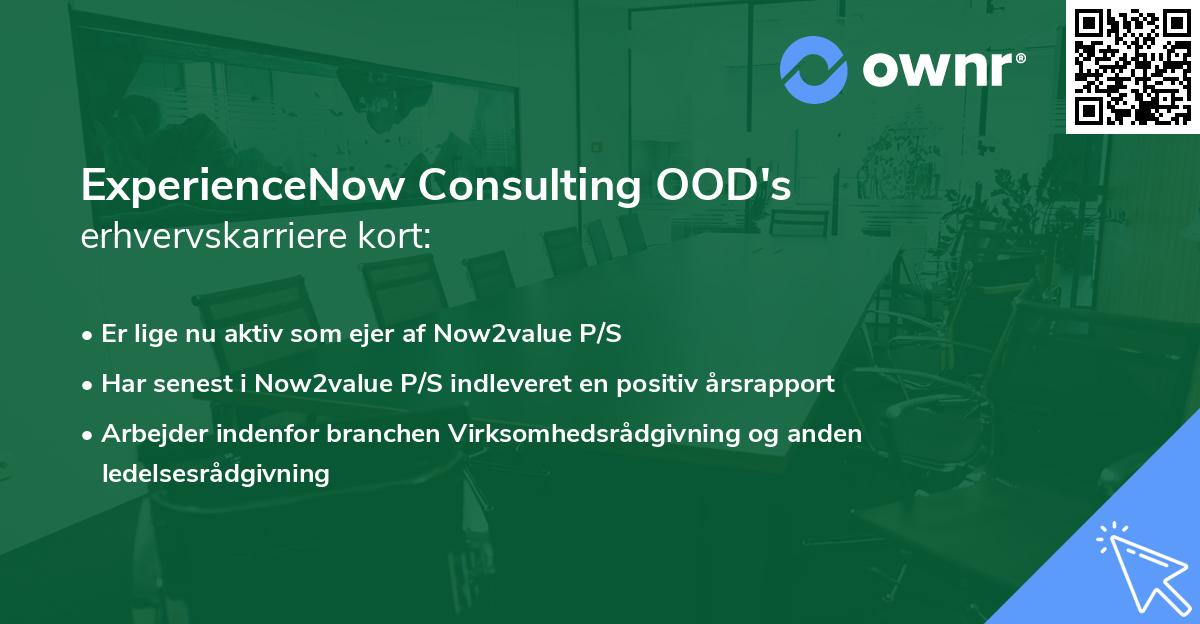 ownr®

ExperienceNow Consulting OOD's
erhvervskarriere kort:

• Er lige nu aktiv som ejer af Now2value P/S
• Har senest i Now2value P/S indleveret en positiv årsrapport
• Arbejder indenfor branchen Virksomhedsrådgivning og anden ledelsesrådgivning